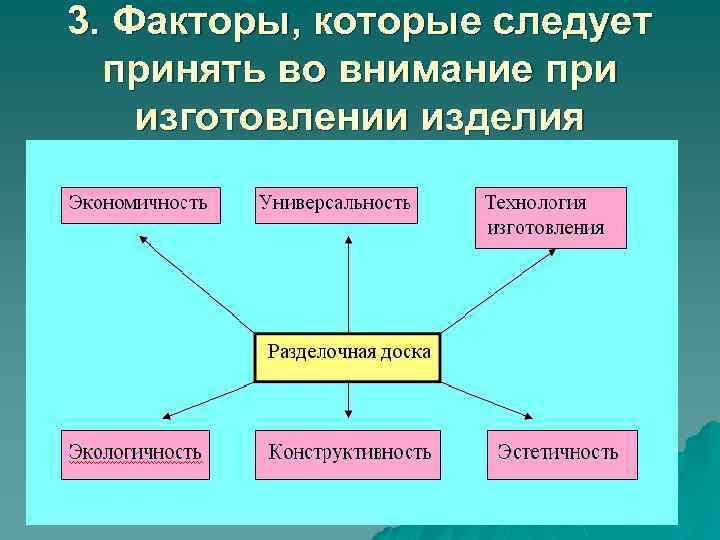 3. Факторы, которые следует принять во внимание при изготовлении изделия

Экономичность

Универсальность

Технология изготовления

Разделочная доска

Экологичность

Конструктивность

Эстетичность